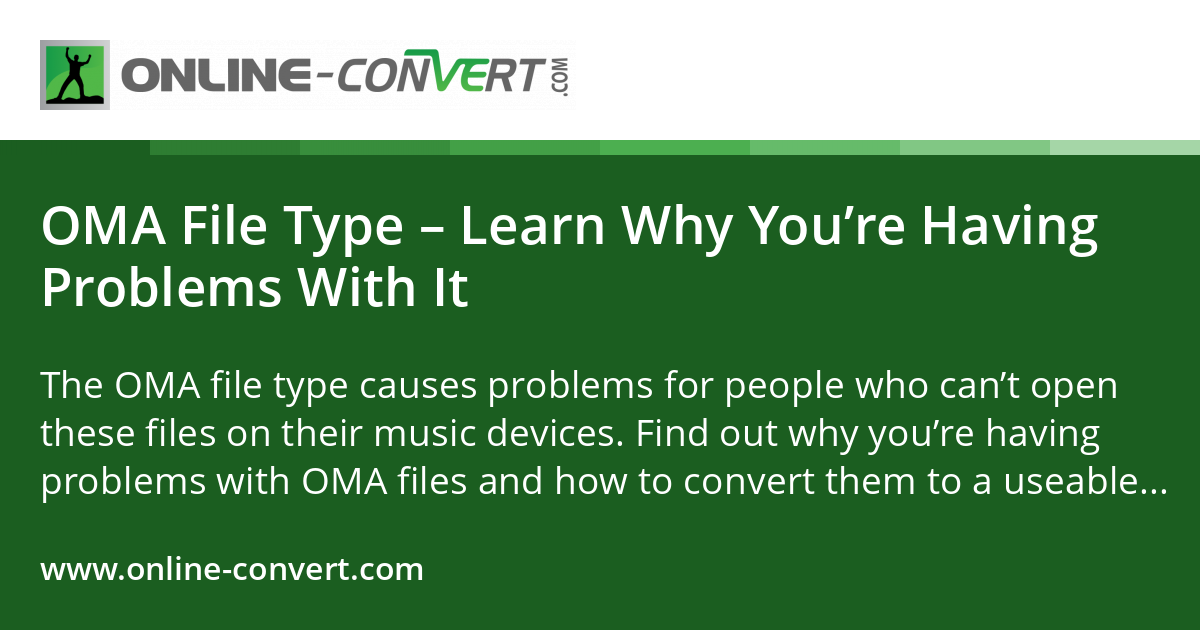 ONLINE-CONVERT.COM

OMA File Type – Learn Why You’re Having Problems With It

The OMA file type causes problems for people who can’t open these files on their music devices. Find out why you’re having problems with OMA files and how to convert them to a useable...

www.online-convert.com